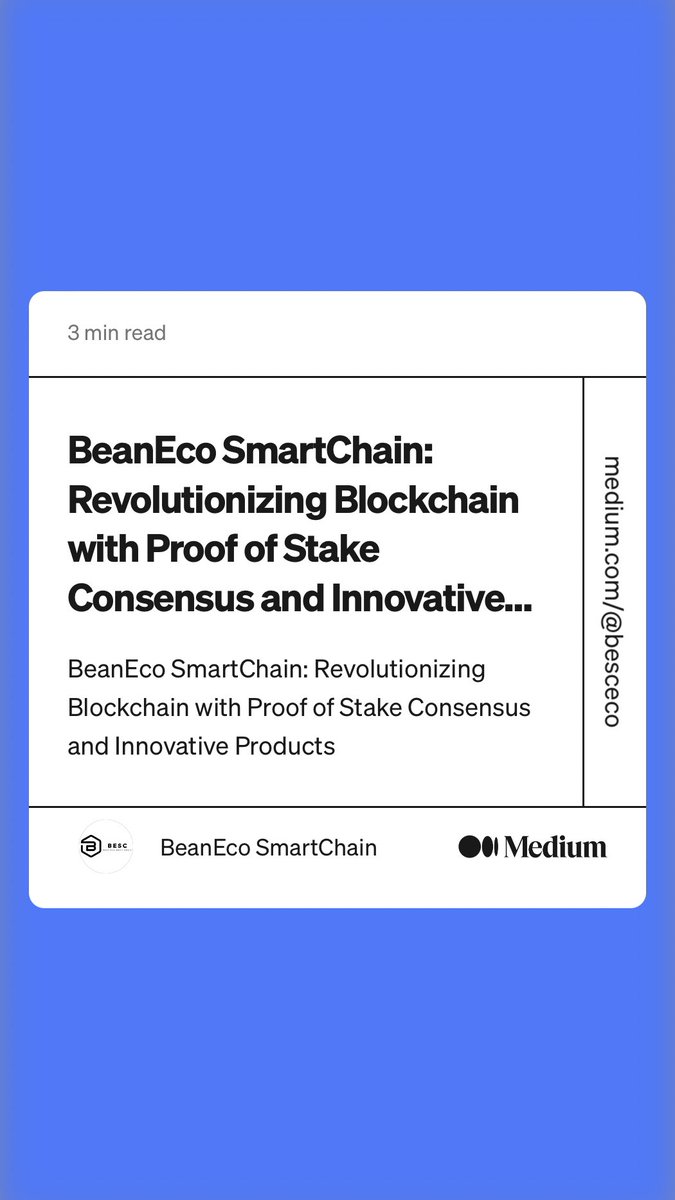 3 min read

BeanEco SmartChain: Revolutionizing Blockchain with Proof of Stake Consensus and Innovative...

BeanEco SmartChain: Revolutionizing Blockchain with Proof of Stake Consensus and Innovative Products

medium.com/@besceco

BESC

BeanEco SmartChain

Medium